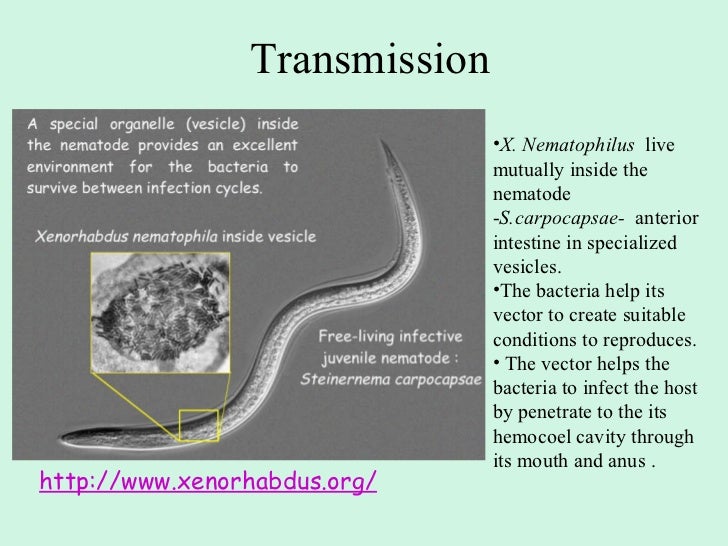 Transmission

A special organelle (vesicle) inside the nematode provides an excellent environment for the bacteria to survive between infection cycles.

Xenorhabdus nematophila inside vesicle

Free-living infective juvenile nematode : Steinernema carpocapsae

http://www.xenorhabdus.org/

•X. Nematophilus live mutually inside the nematode -S.carpocapsae- anterior intestine in specialized vesicles.
•The bacteria help its vector to create suitable conditions to reproduces.
• The vector helps the bacteria to infect the host by penetrate to the its hemocoel cavity through its mouth and anus .